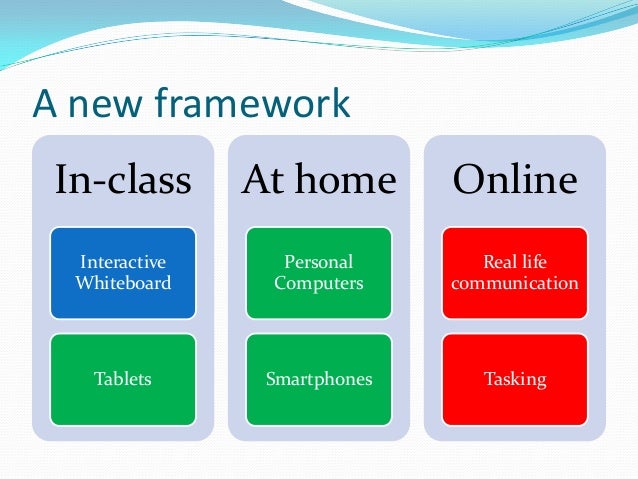 A new framework

In-class

Interactive Whiteboard

Tablets

At home

Personal Computers

Smartphones

Online

Real life communication

Tasking